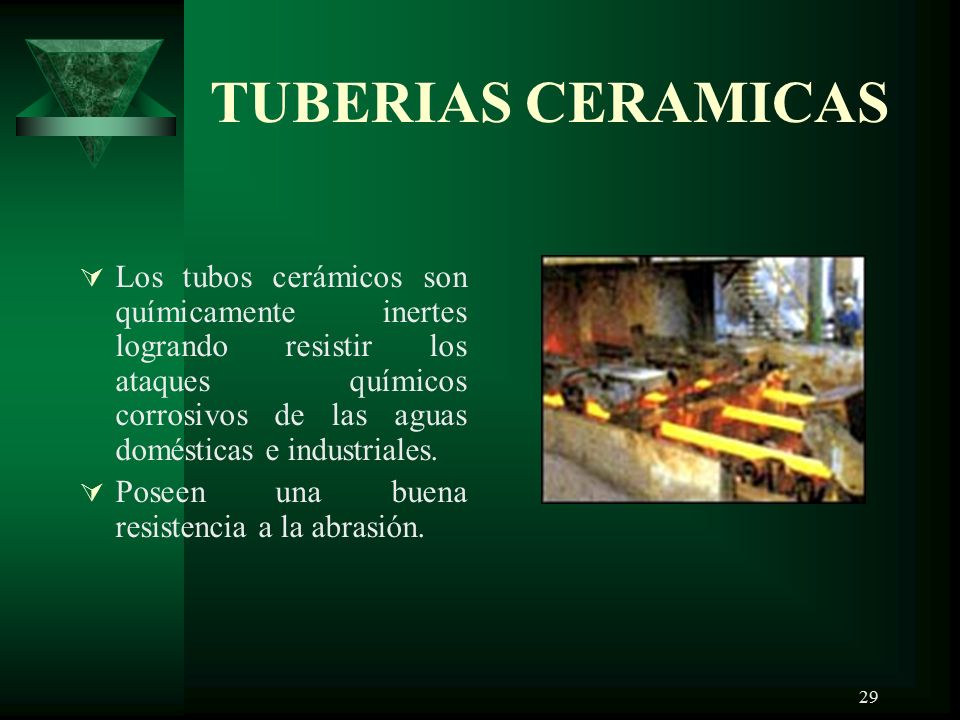 TUBERIAS CERAMICAS

Los tubos cerámicos son químicamente inertes logrando resistir los ataques químicos corrosivos de las aguas domésticas e industriales.

Poseen una buena resistencia a la abrasión.

29